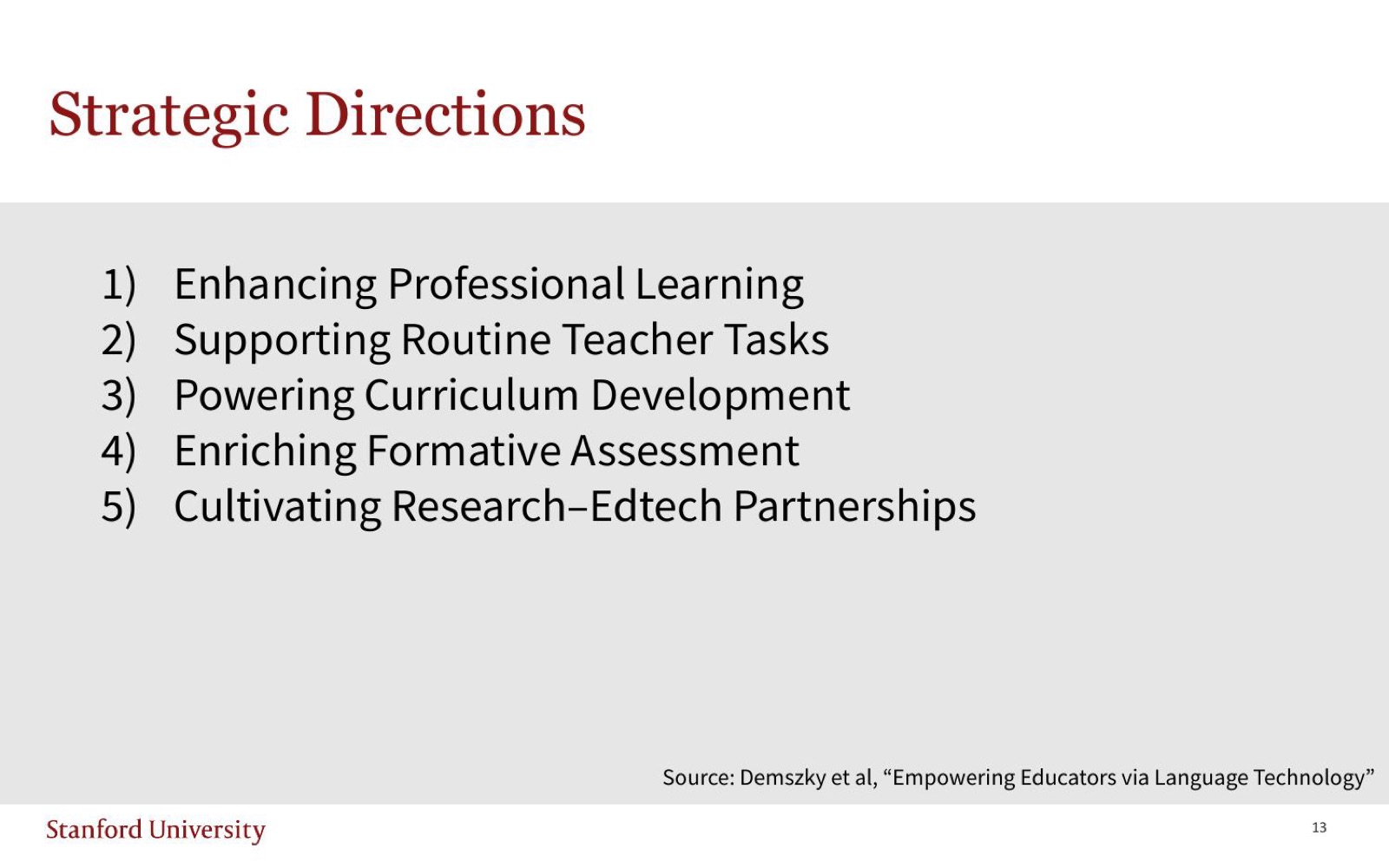 Strategic Directions

1) Enhancing Professional Learning
2) Supporting Routine Teacher Tasks
3) Powering Curriculum Development
4) Enriching Formative Assessment
5) Cultivating Research–Edtech Partnerships

Source: Demszky et al, “Empowering Educators via Language Technology”

Stanford University

13